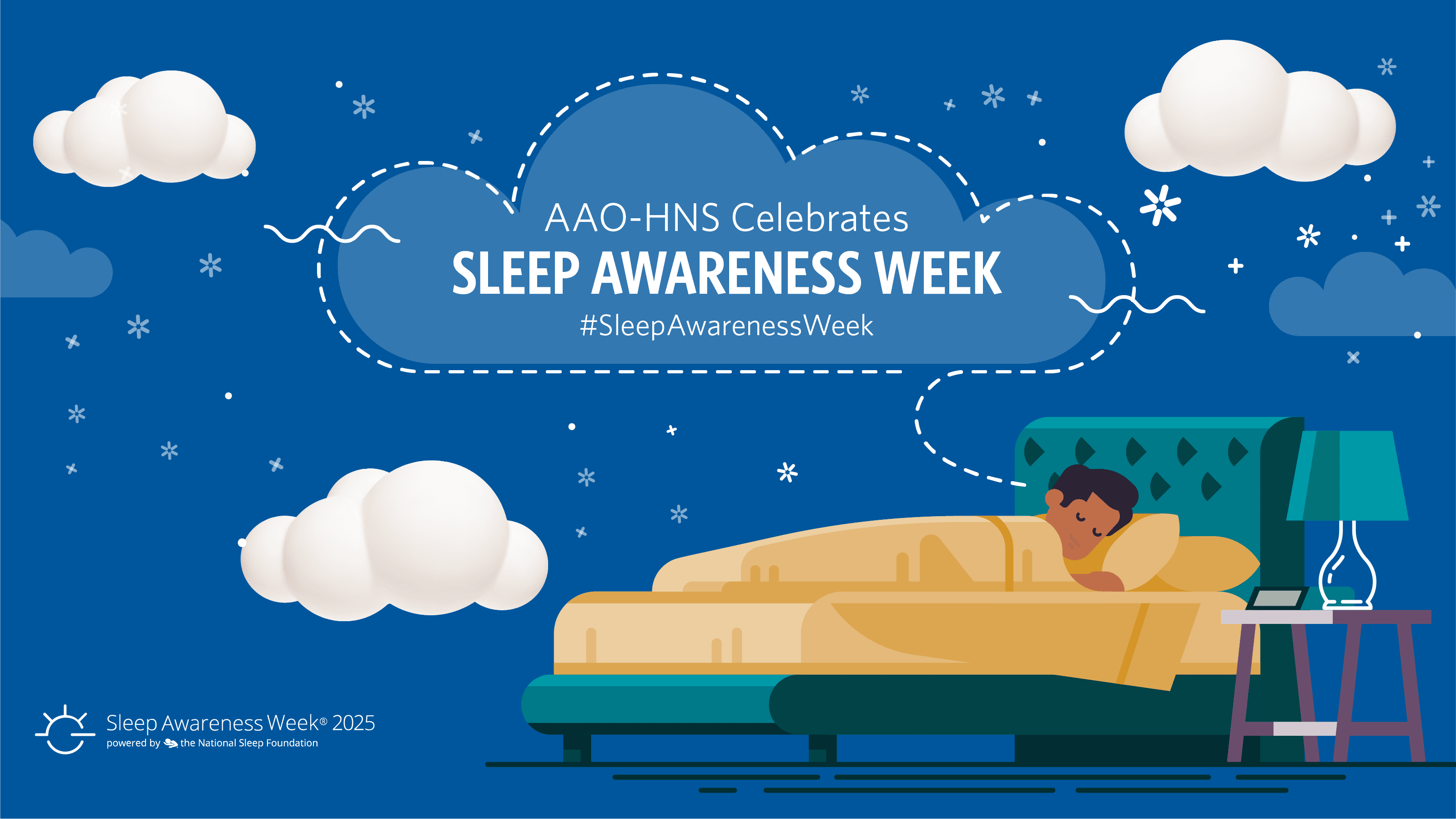 AAO-HNS Celebrates
SLEEP AWARENESS WEEK
#SleepAwarenessWeek

Sleep Awareness Week® 2025
powered by the National Sleep Foundation